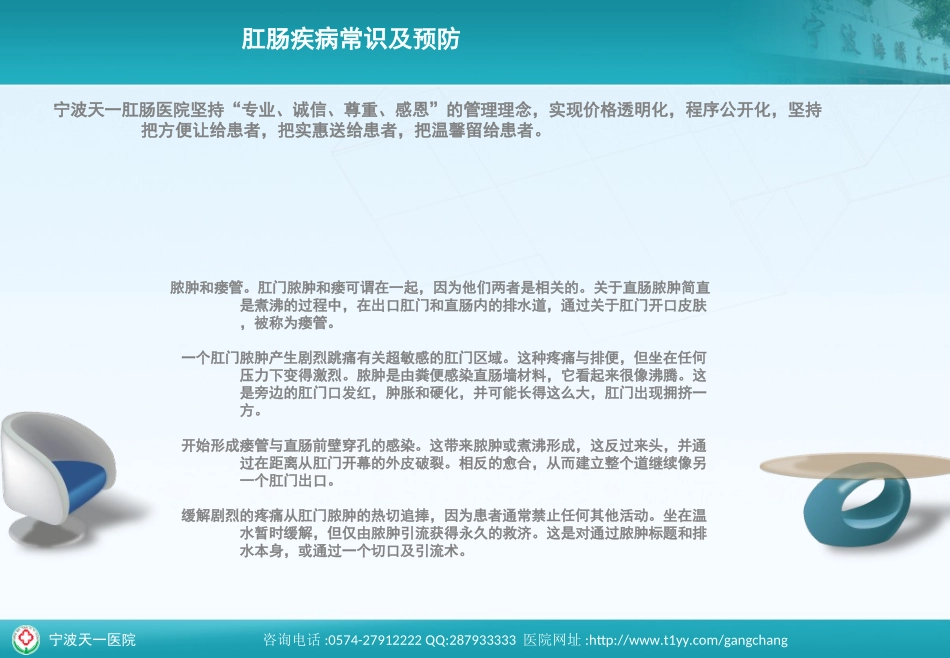 肛肠疾病常识及预防

宁波天一肛肠医院坚持“专业、诚信、尊重、感恩”的管理理念，实现价格透明化，程序公开化，坚持把方便让给患者，把实惠送给患者，把温馨留给患者。

脓肿和瘘管。肛门脓肿和瘘可谓在一起，因为他们两者是相关的。关于直肠脓肿简直是煮沸的过程中，在出口肛门和直肠内的排水道，通过关于肛门开口皮肤，被称为瘘管。

一个肛门脓肿产生剧烈跳痛有关超敏感的肛门区域。这种疼痛与排便，但坐在任何压力下变得激烈。脓肿是由粪便感染直肠墙材料，它看起来很像沸腾。这是旁边的肛门口发红，肿胀和硬化，并可能长得这么大，肛门出现拥挤一方。

开始形成瘘管与直肠前壁穿孔的感染。这带来脓肿或煮沸形成，这反过来头，并通过在距离从肛门开幕的外皮破裂。相反的愈合，从而建立整个道继续像另一个肛门出口。

缓解剧烈的疼痛从肛门脓肿的热切追捧，因为患者通常禁止任何其他活动。坐在温水暂时缓解，但仅由脓肿引流获得永久的救济。这是对通过脓肿标题和排水本身，或通过一个切口及引流术。

宁波天一医院

咨询电话 :0574-27912222 QQ:287933333 医院网址 :http://www.t1yy.com/gangchang